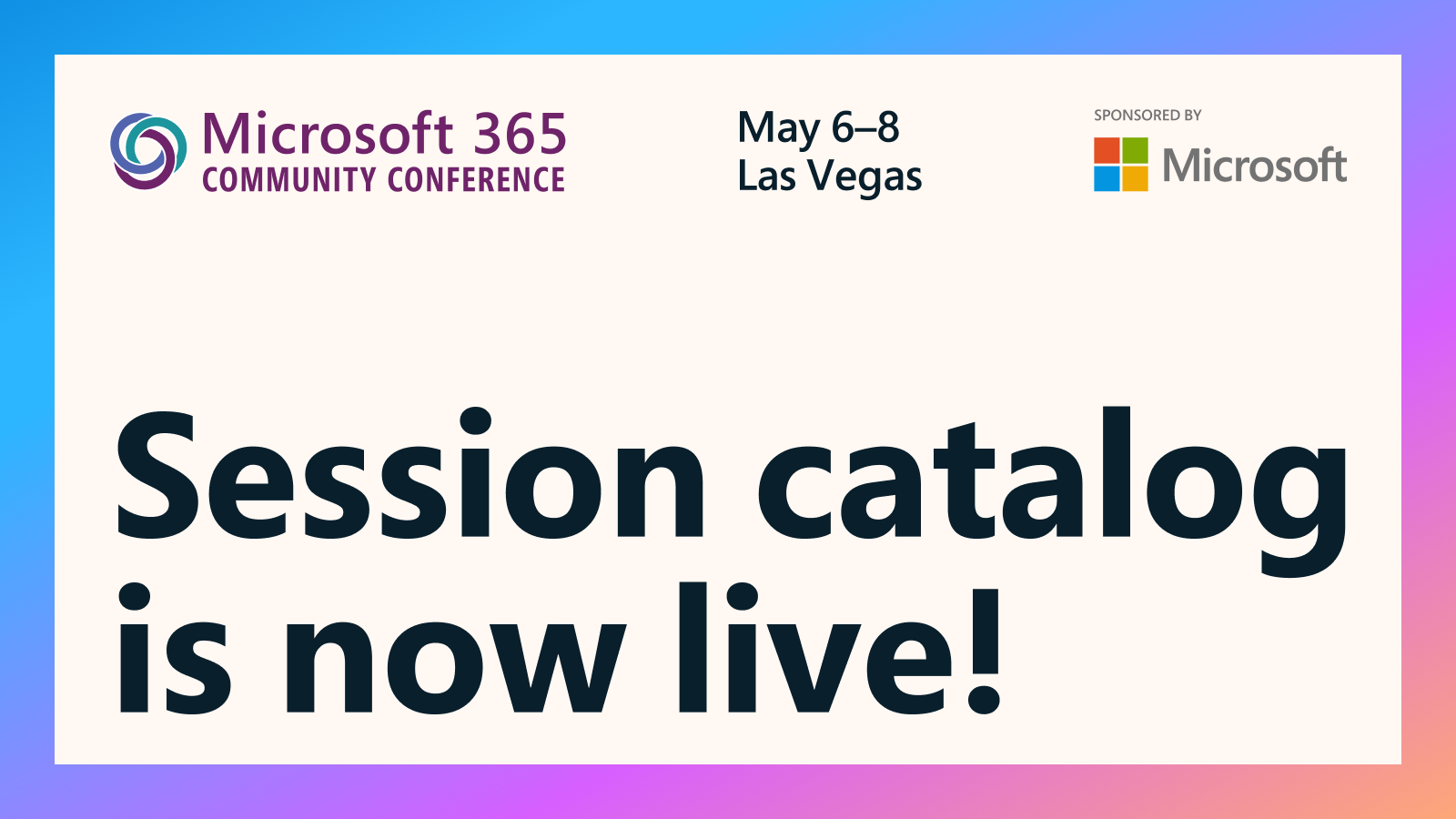 Microsoft 365
COMMUNITY CONFERENCE

May 6–8
Las Vegas

SPONSORED BY
Microsoft

Session catalog is now live!